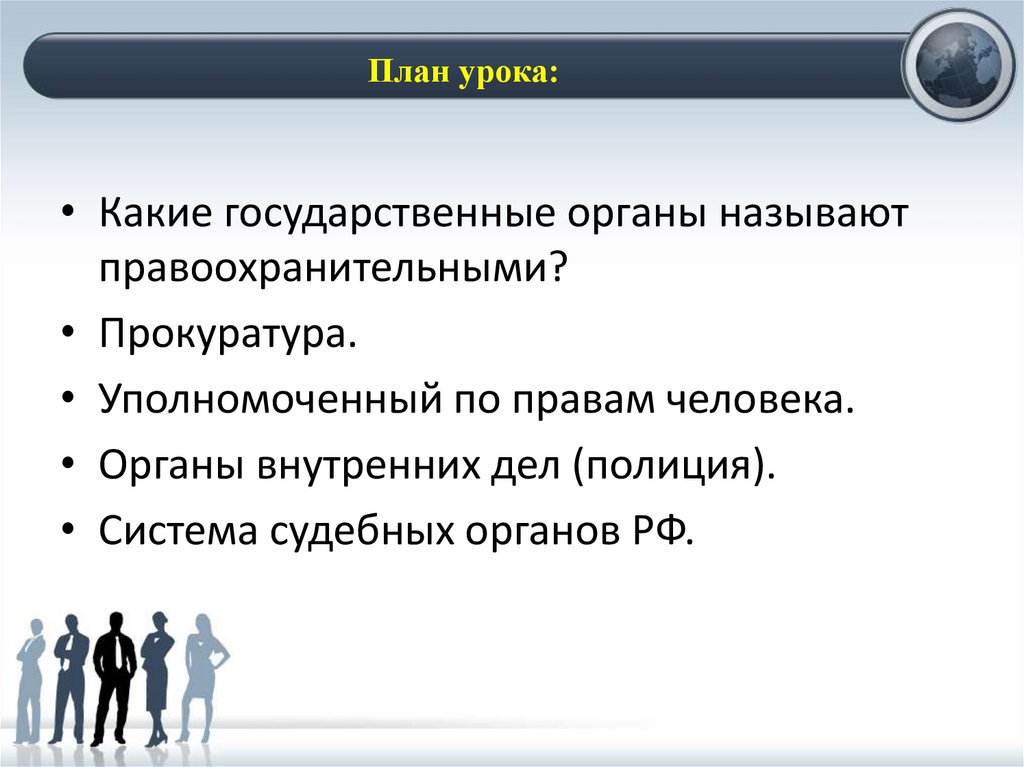 План урока:

• Какие государственные органы называют правоохранительными?
• Прокуратура.
• Уполномоченный по правам человека.
• Органы внутренних дел (полиция).
• Система судебных органов РФ.